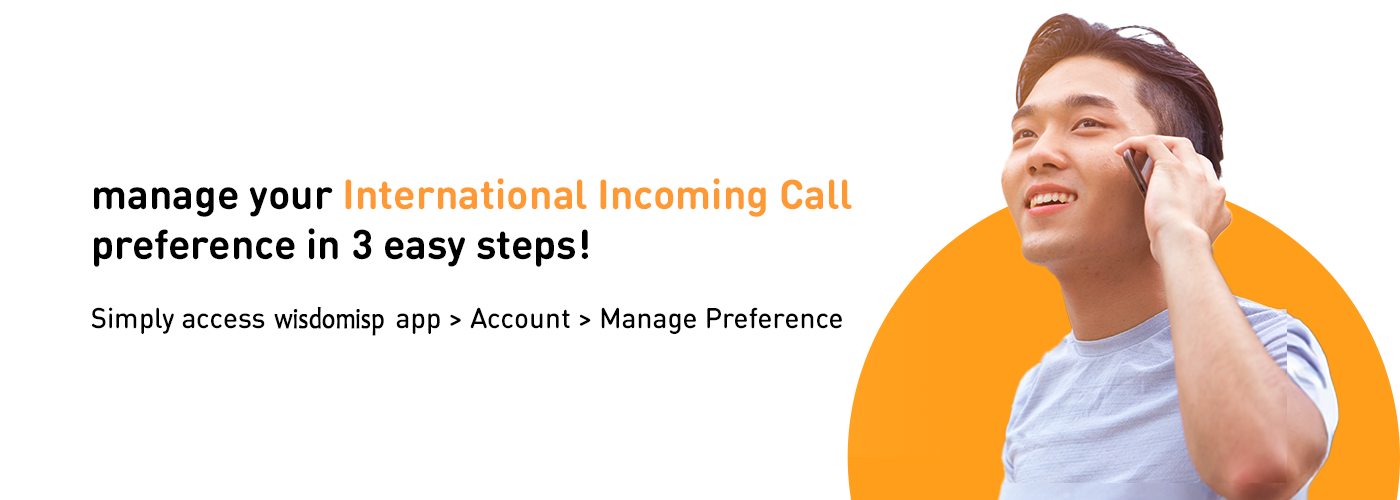 manage your International Incoming Call preference in 3 easy steps!

Simply access wisdomisp app > Account > Manage Preference